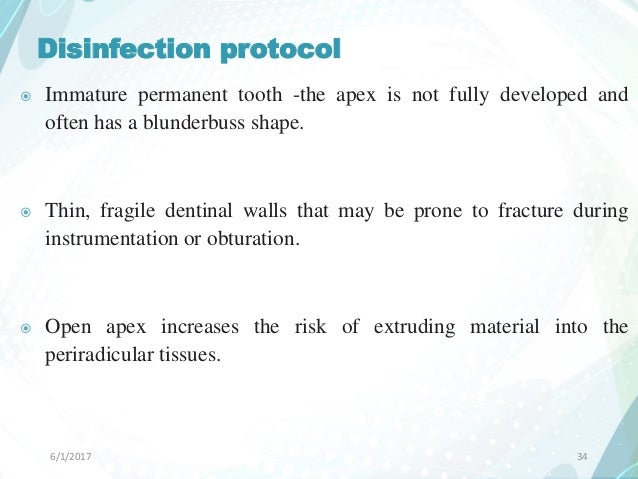 Disinfection protocol

Immature permanent tooth -the apex is not fully developed and often has a blunderbuss shape.

Thin, fragile dentinal walls that may be prone to fracture during instrumentation or obturation.

Open apex increases the risk of extruding material into the periradicular tissues.

6/1/2017

34